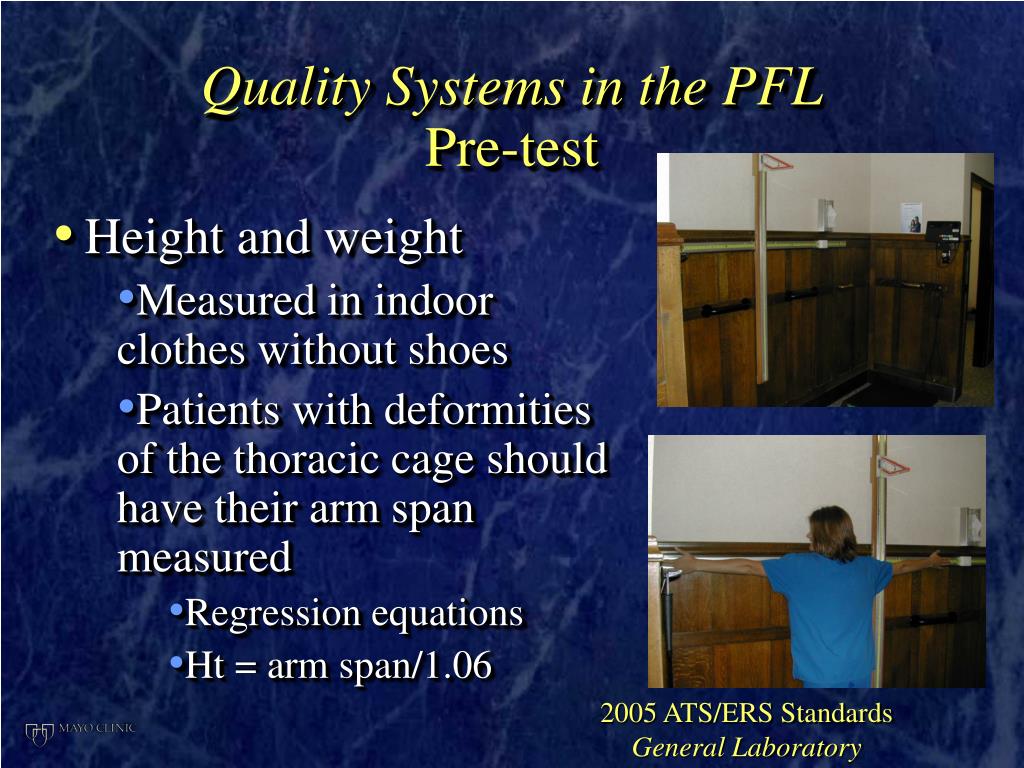 Quality Systems in the PFL
Pre-test

• Height and weight
• Measured in indoor clothes without shoes
• Patients with deformities of the thoracic cage should have their arm span measured
• Regression equations
• Ht = arm span/1.06

2005 ATS/ERS Standards
General Laboratory

MAYO CLINIC